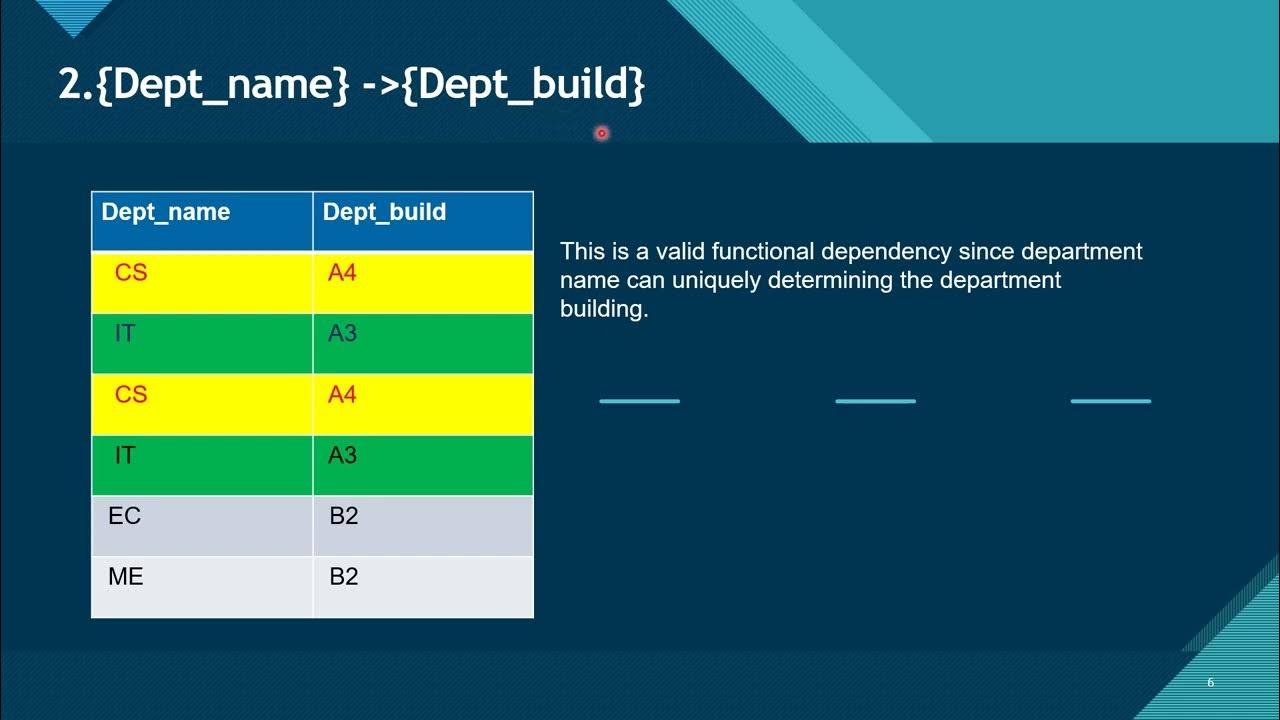 2.{Dept_name} ->{Dept_build}

| Dept_name | Dept_build |
|---|---|
| CS | A4 |
| IT | A3 |
| CS | A4 |
| IT | A3 |
| EC | B2 |
| ME | B2 |

This is a valid functional dependency since department name can uniquely determining the department building.

6